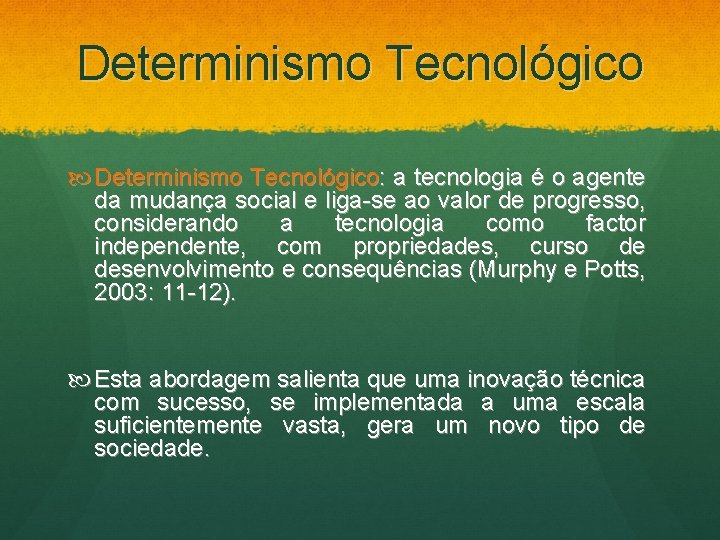 Determinismo Tecnológico

Determinismo Tecnológico: a tecnologia é o agente da mudança social e liga-se ao valor de progresso, considerando a tecnologia como factor independente, com propriedades, curso de desenvolvimento e consequências (Murphy e Potts, 2003: 11-12).

Esta abordagem salienta que uma inovação técnica com sucesso, se implementada a uma escala suficientemente vasta, gera um novo tipo de sociedade.